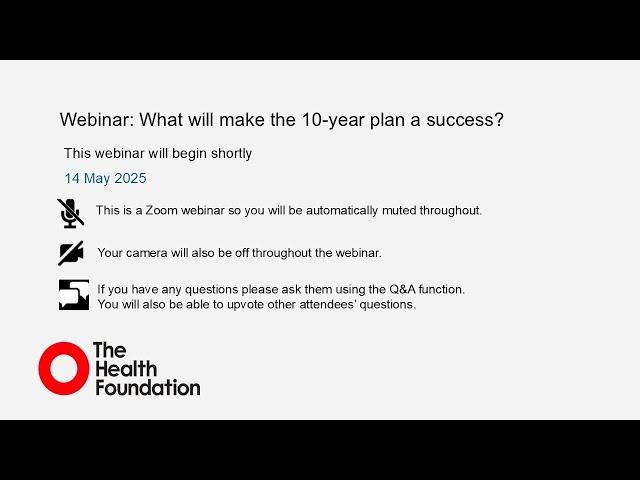 Webinar: What will make the 10-year plan a success?

This webinar will begin shortly

14 May 2025

This is a Zoom webinar so you will be automatically muted throughout.

Your camera will also be off throughout the webinar.

If you have any questions please ask them using the Q&A function.
You will also be able to upvote other attendees' questions.

The Health Foundation